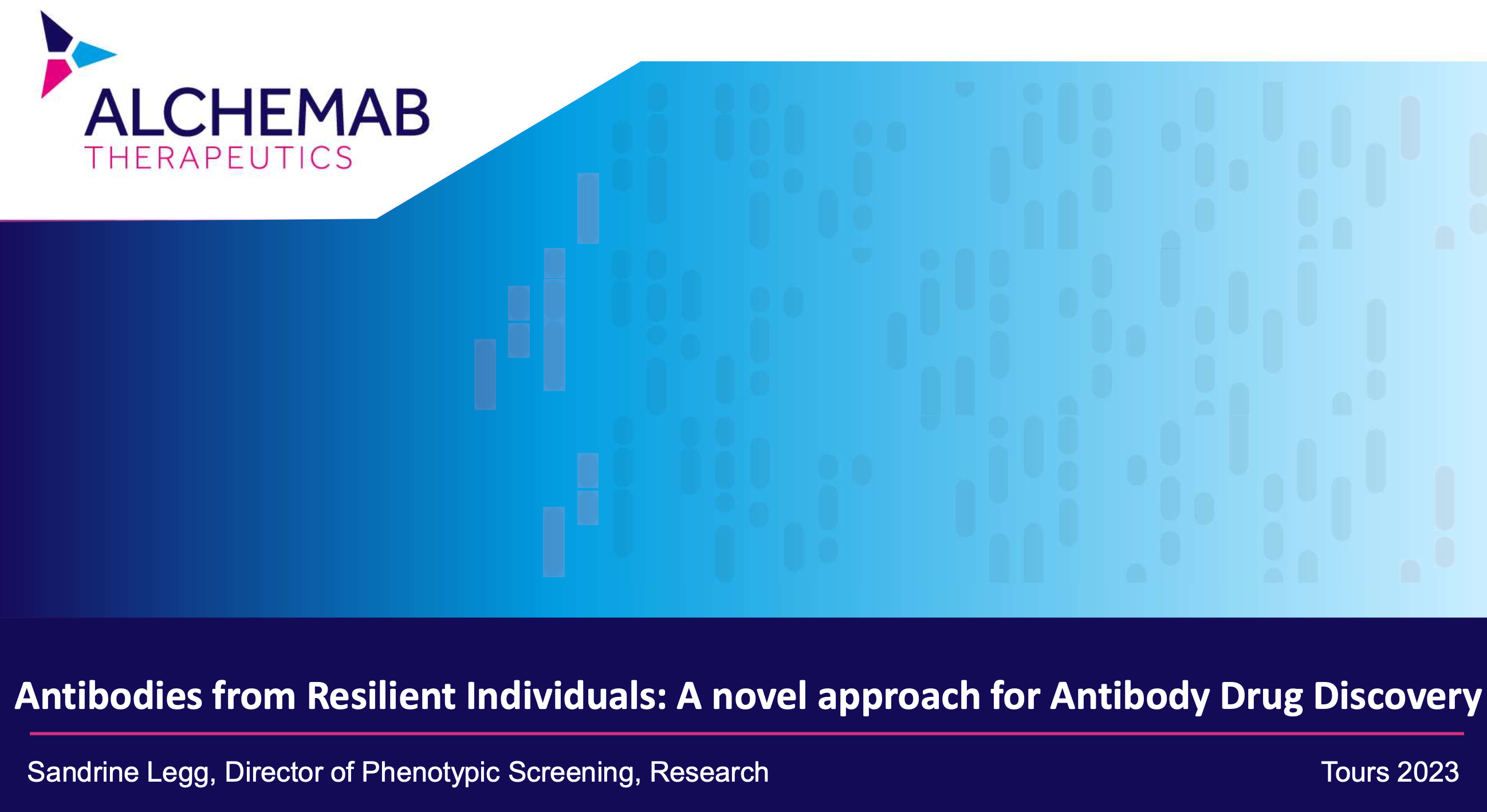 ALCHEMAB
THERAPEUTICS

Antibodies from Resilient Individuals: A novel approach for Antibody Drug Discovery

Sandrine Legg, Director of Phenotypic Screening, Research

Tours 2023